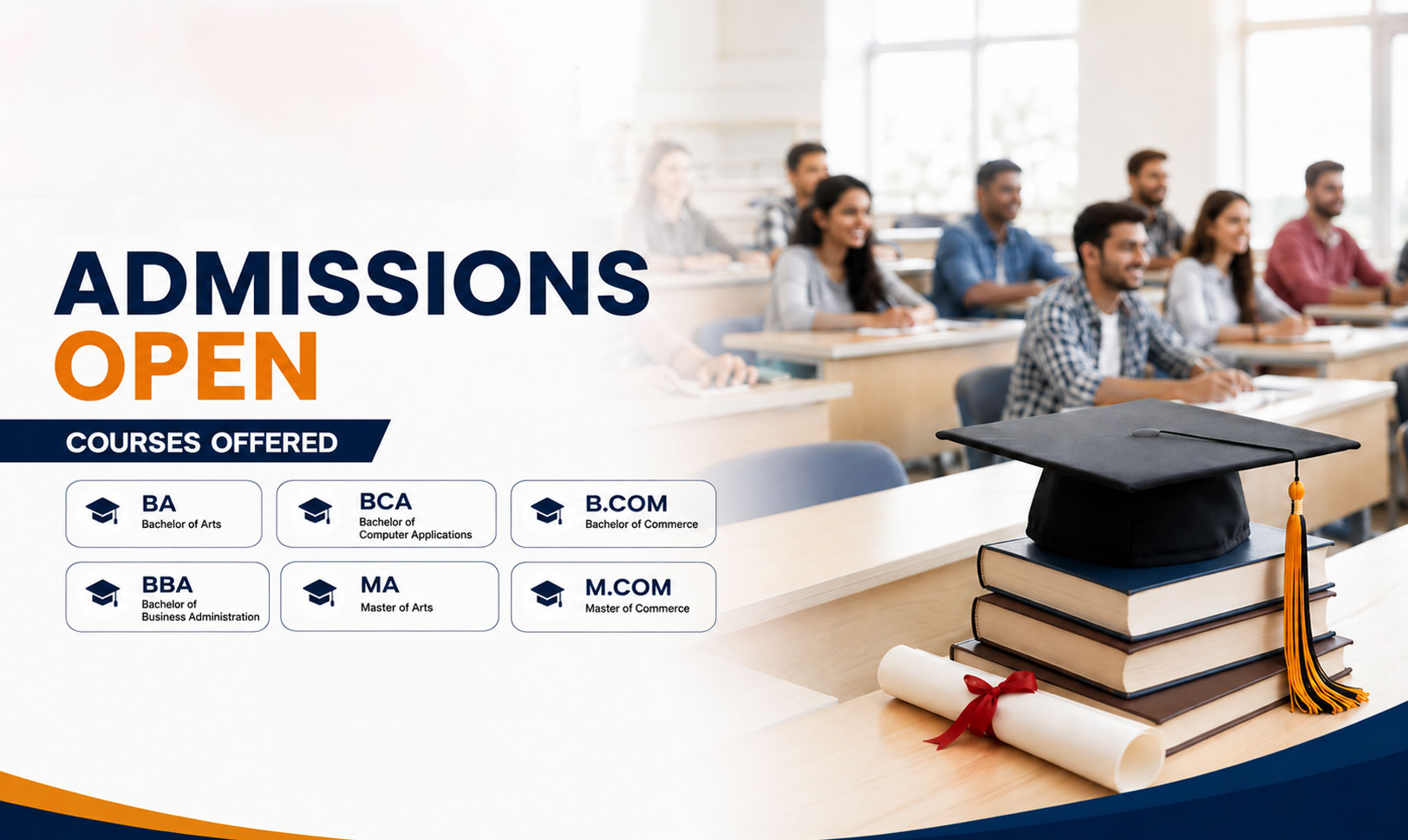 ADMISSIONS
OPEN

COURSES OFFERED

BA
Bachelor of Arts

BCA
Bachelor of Computer Applications

B.COM
Bachelor of Commerce

BBA
Bachelor of Business Administration

MA
Master of Arts

M.COM
Master of Commerce